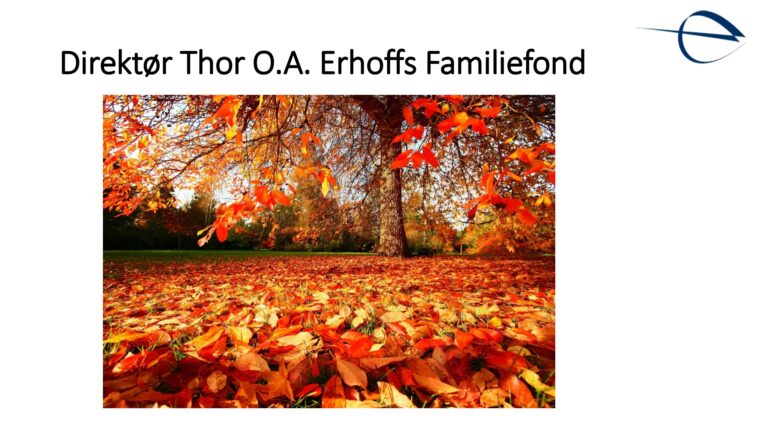 Direktør Thor O.A. Erhoffs Familiefond